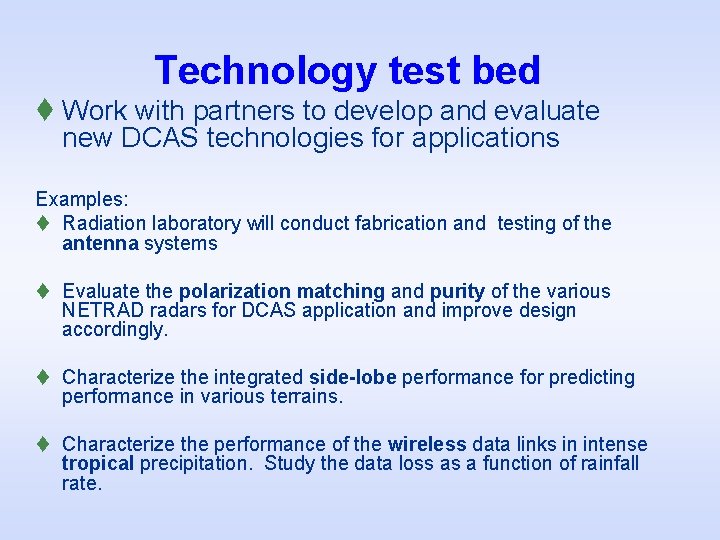 Technology test bed

♦ Work with partners to develop and evaluate new DCAS technologies for applications

Examples:

♦ Radiation laboratory will conduct fabrication and testing of the antenna systems

♦ Evaluate the polarization matching and purity of the various NETRAD radars for DCAS application and improve design accordingly.

♦ Characterize the integrated side-lobe performance for predicting performance in various terrains.

♦ Characterize the performance of the wireless data links in intense tropical precipitation. Study the data loss as a function of rainfall rate.